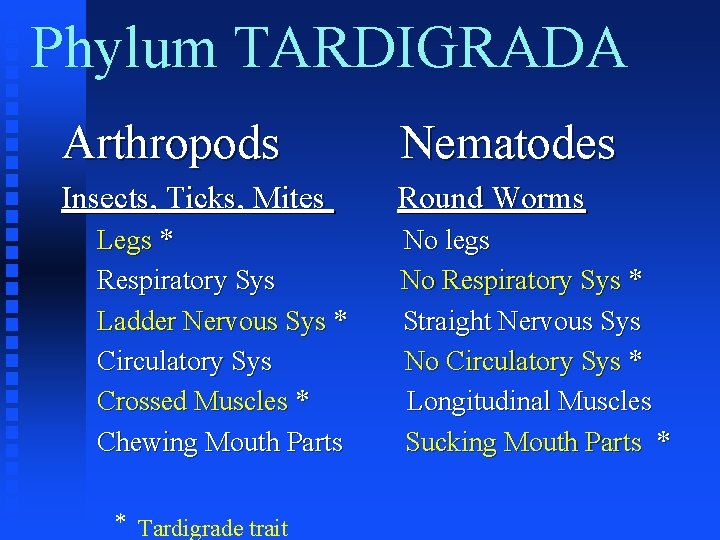 Phylum TARDIGRADA

Arthropods

Insects, Ticks, Mites

Legs *

Respiratory Sys

Ladder Nervous Sys *

Circulatory Sys

Crossed Muscles *

Chewing Mouth Parts

Nematodes

Round Worms

No legs

No Respiratory Sys *

Straight Nervous Sys

No Circulatory Sys *

Longitudinal Muscles

Sucking Mouth Parts *

* Tardigrade trait